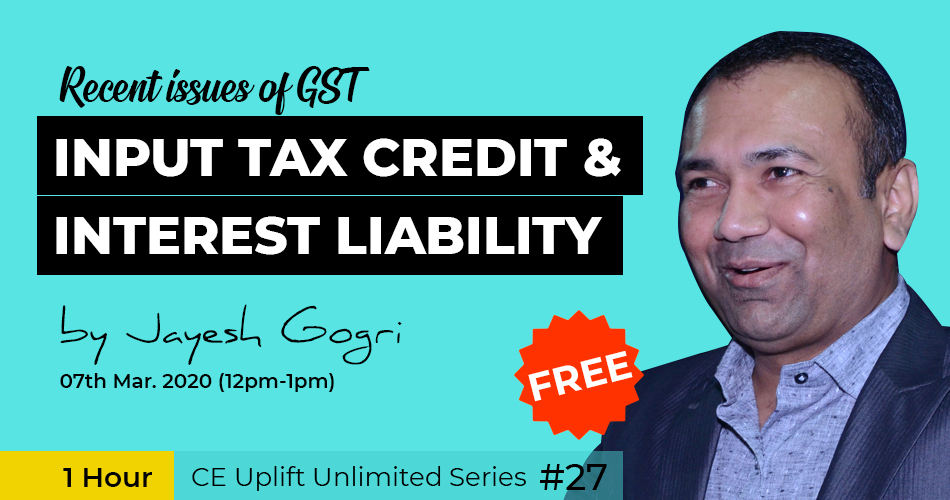 Recent issues of GST

INPUT TAX CREDIT &
INTEREST LIABILITY

by Jayesh Gogri
07th Mar. 2020 (12pm-1pm)

FREE

1 Hour
CE Uplift Unlimited Series #27